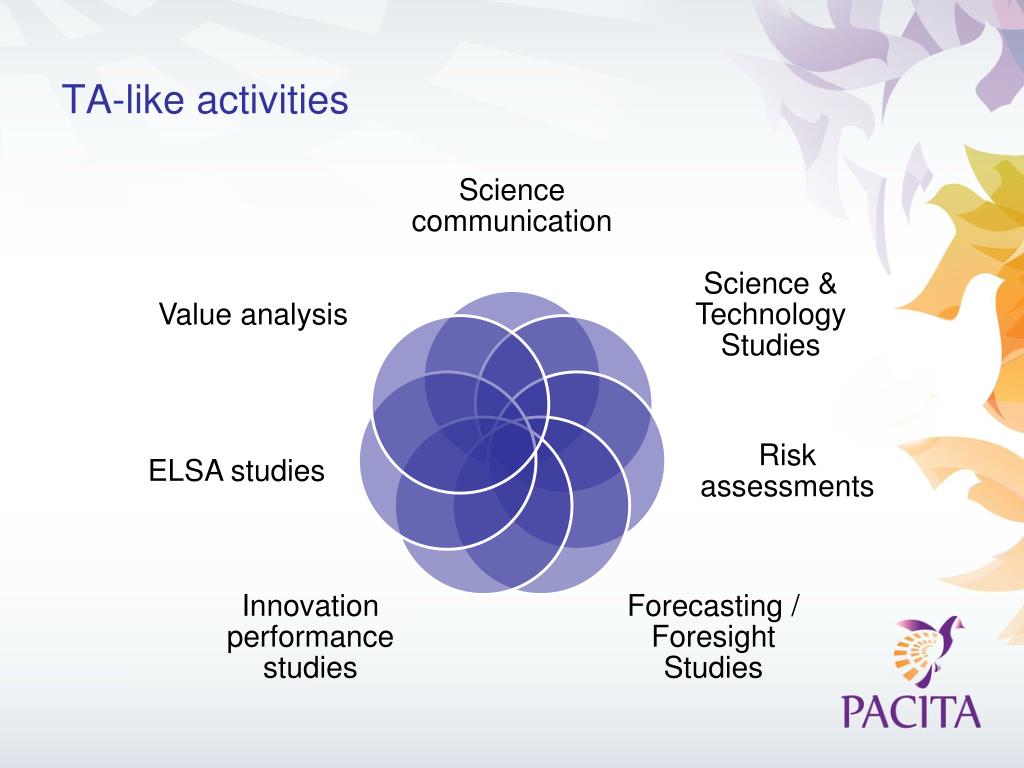 TA-like activities

Science communication

Science & Technology Studies

Risk assessments

Forecasting / Foresight Studies

Innovation performance studies

ELSA studies

Value analysis

PACITA